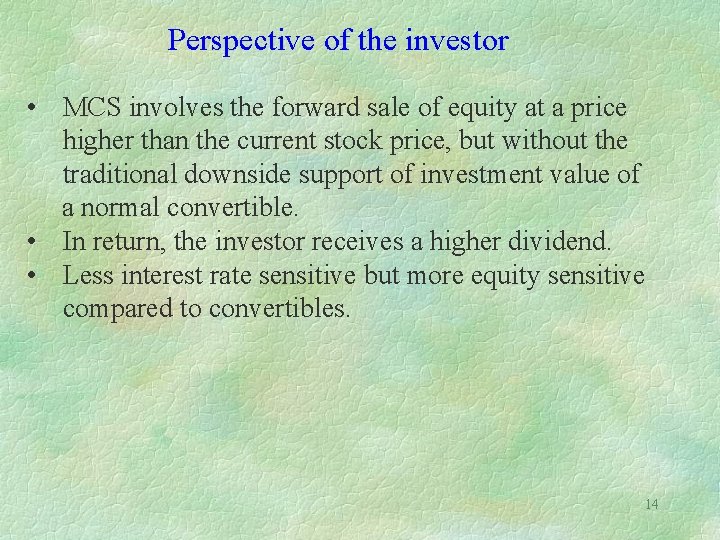 Perspective of the investor

• MCS involves the forward sale of equity at a price higher than the current stock price, but without the traditional downside support of investment value of a normal convertible.
• In return, the investor receives a higher dividend.
• Less interest rate sensitive but more equity sensitive compared to convertibles.

14